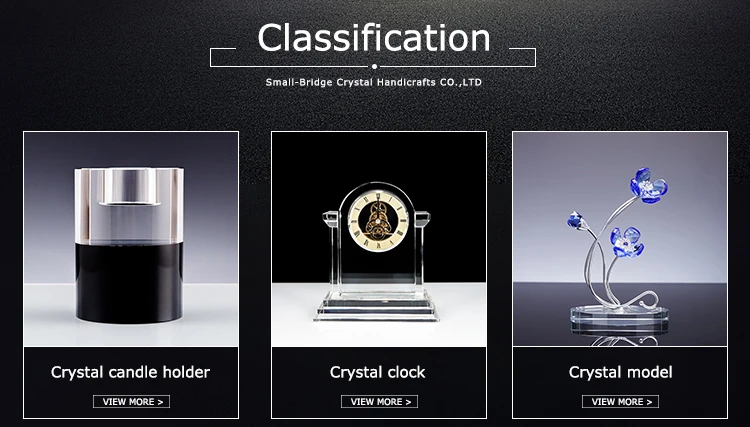 Classification

Small-Bridge Crystal Handicrafts CO.,LTD

Crystal candle holder

VIEW MORE >

Crystal clock

VIEW MORE >

Crystal model

VIEW MORE >